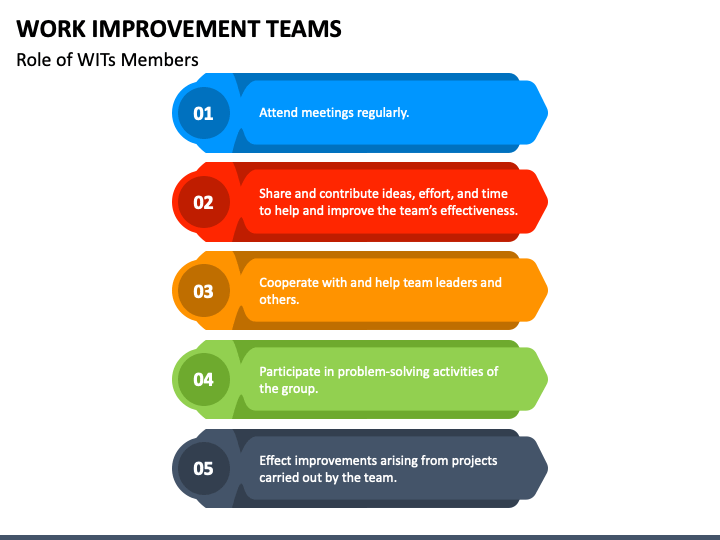 WORK IMPROVEMENT TEAMS

Role of WITs Members

01

Attend meetings regularly.

02

Share and contribute ideas, effort, and time to help and improve the team's effectiveness.

03

Cooperate with and help team leaders and others.

04

Participate in problem-solving activities of the group.

05

Effect improvements arising from projects carried out by the team.